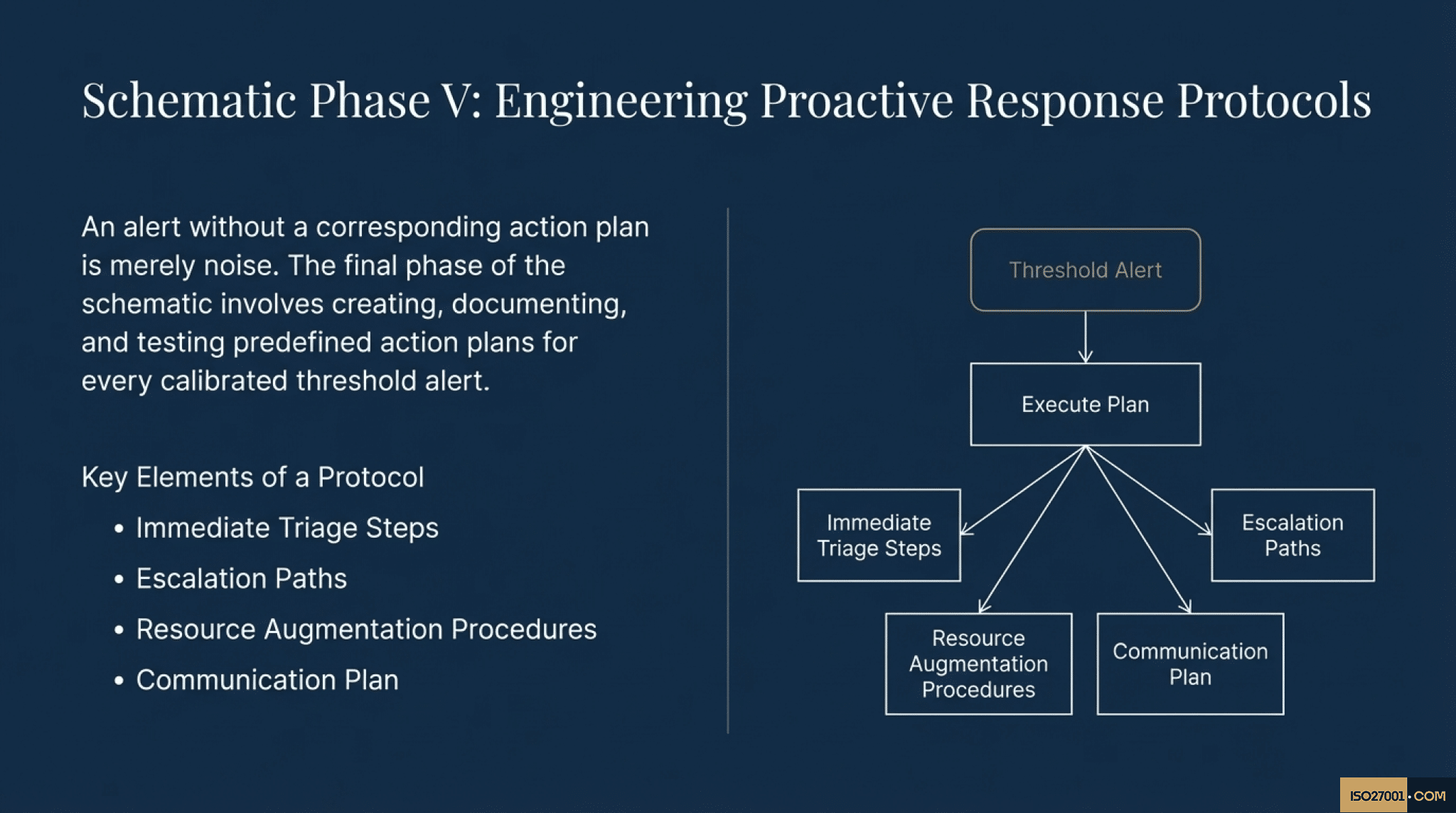 Schematic Phase V: Engineering Proactive Response Protocols

An alert without a corresponding action plan is merely noise. The final phase of the schematic involves creating, documenting, and testing predefined action plans for every calibrated threshold alert.

Key Elements of a Protocol

• Immediate Triage Steps
• Escalation Paths
• Resource Augmentation Procedures
• Communication Plan

Threshold Alert

Execute Plan

Immediate Triage Steps

Escalation Paths

Resource Augmentation Procedures

Communication Plan

ISO27001·COM